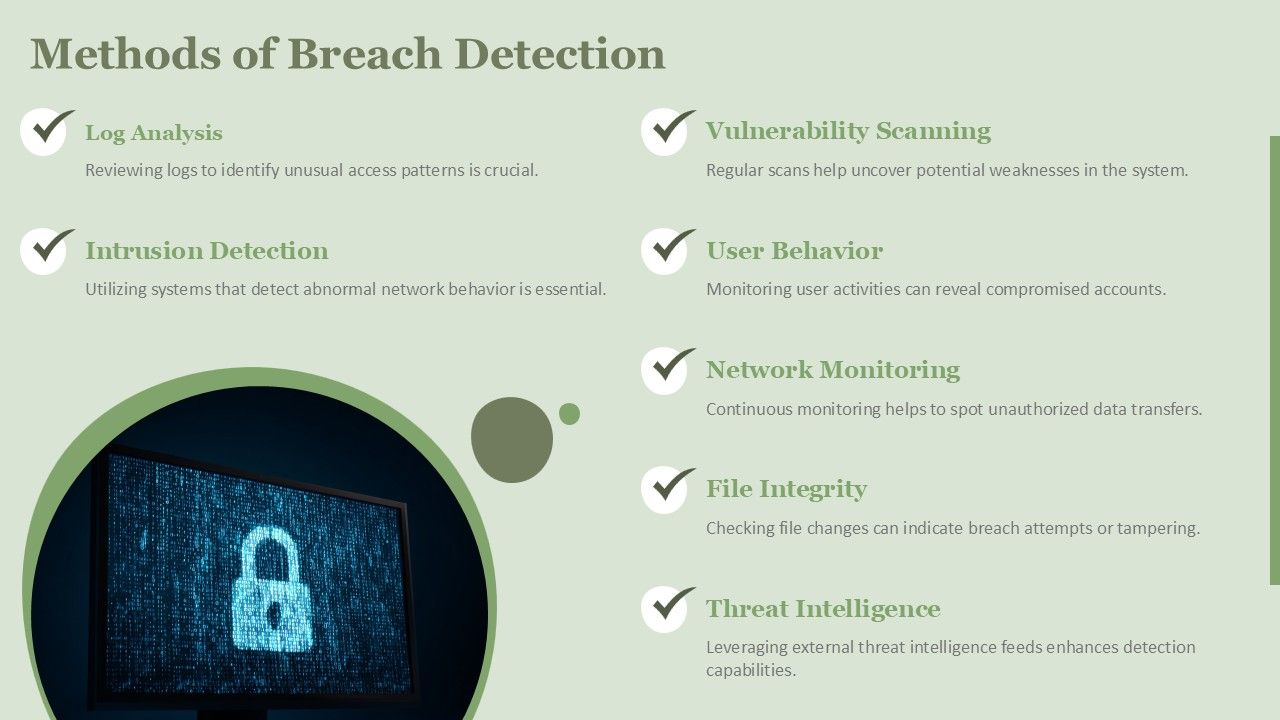 Methods of Breach Detection

Log Analysis

Reviewing logs to identify unusual access patterns is crucial.

Intrusion Detection

Utilizing systems that detect abnormal network behavior is essential.

Vulnerability Scanning

Regular scans help uncover potential weaknesses in the system.

User Behavior

Monitoring user activities can reveal compromised accounts.

Network Monitoring

Continuous monitoring helps to spot unauthorized data transfers.

File Integrity

Checking file changes can indicate breach attempts or tampering.

Threat Intelligence

Leveraging external threat intelligence feeds enhances detection capabilities.